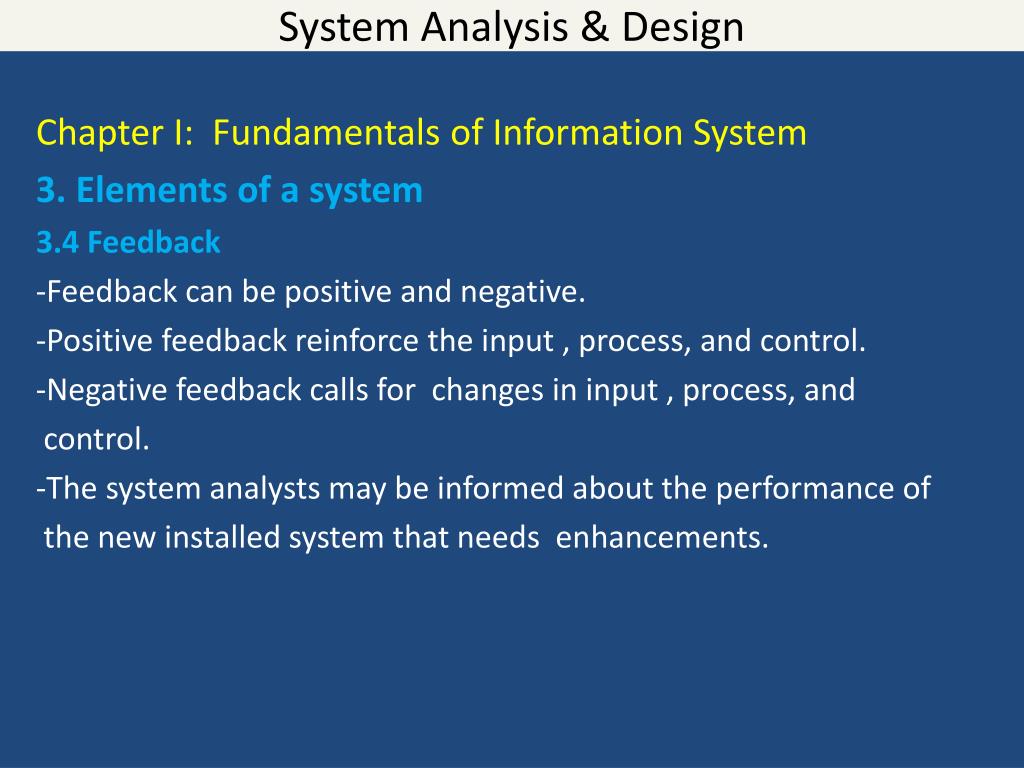 System Analysis & Design

Chapter I: Fundamentals of Information System

3. Elements of a system

3.4 Feedback

-Feedback can be positive and negative.

-Positive feedback reinforce the input , process, and control.

-Negative feedback calls for changes in input , process, and control.

-The system analysts may be informed about the performance of the new installed system that needs enhancements.